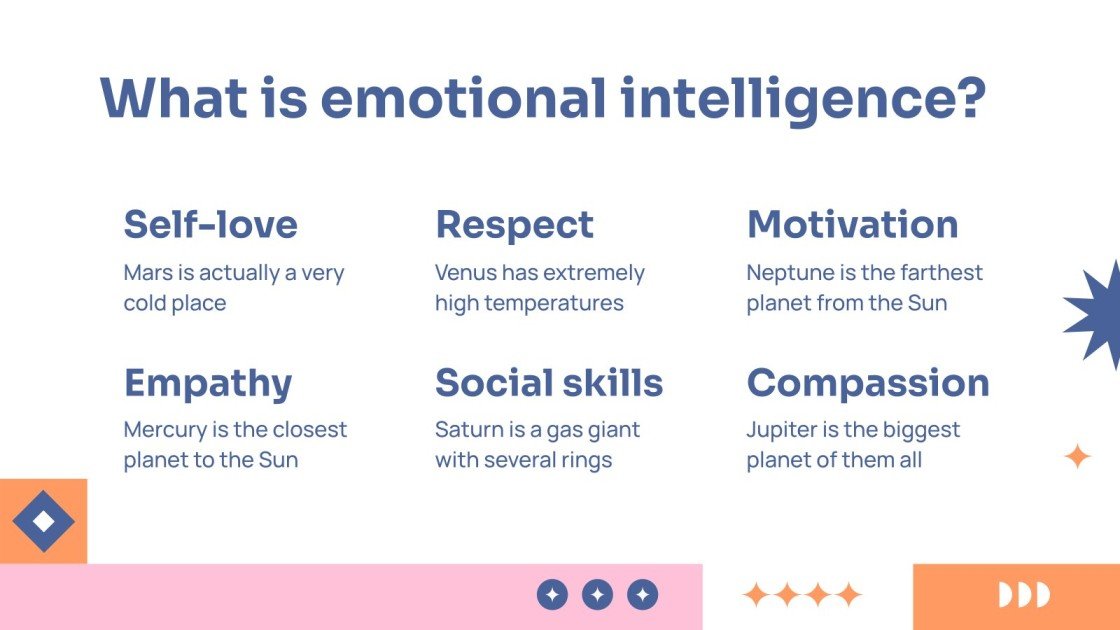 What is emotional intelligence?

Self-love
Mars is actually a very cold place

Respect
Venus has extremely high temperatures

Motivation
Neptune is the farthest planet from the Sun

Empathy
Mercury is the closest planet to the Sun

Social skills
Saturn is a gas giant with several rings

Compassion
Jupiter is the biggest planet of them all